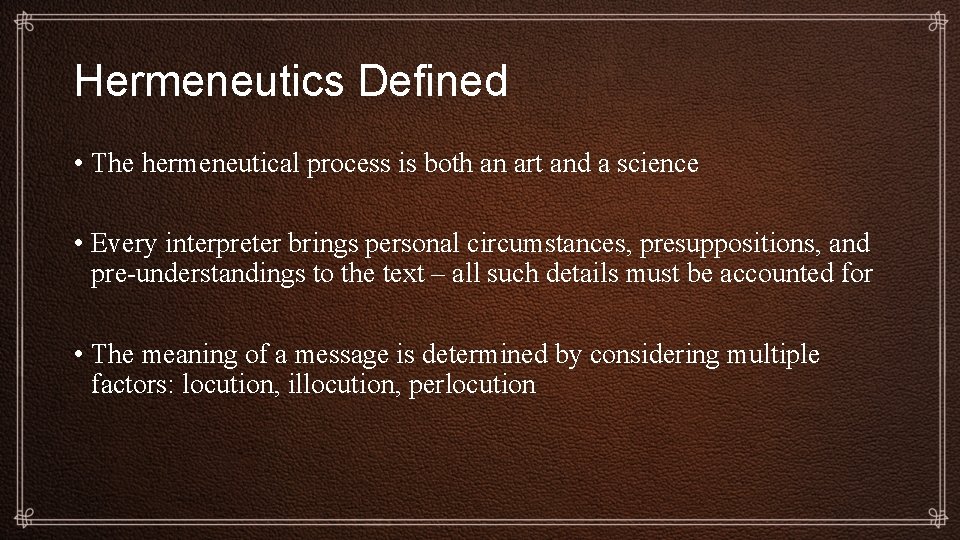 Hermeneutics Defined

• The hermeneutical process is both an art and a science

• Every interpreter brings personal circumstances, presuppositions, and pre-understandings to the text – all such details must be accounted for

• The meaning of a message is determined by considering multiple factors: locution, illocution, perlocution